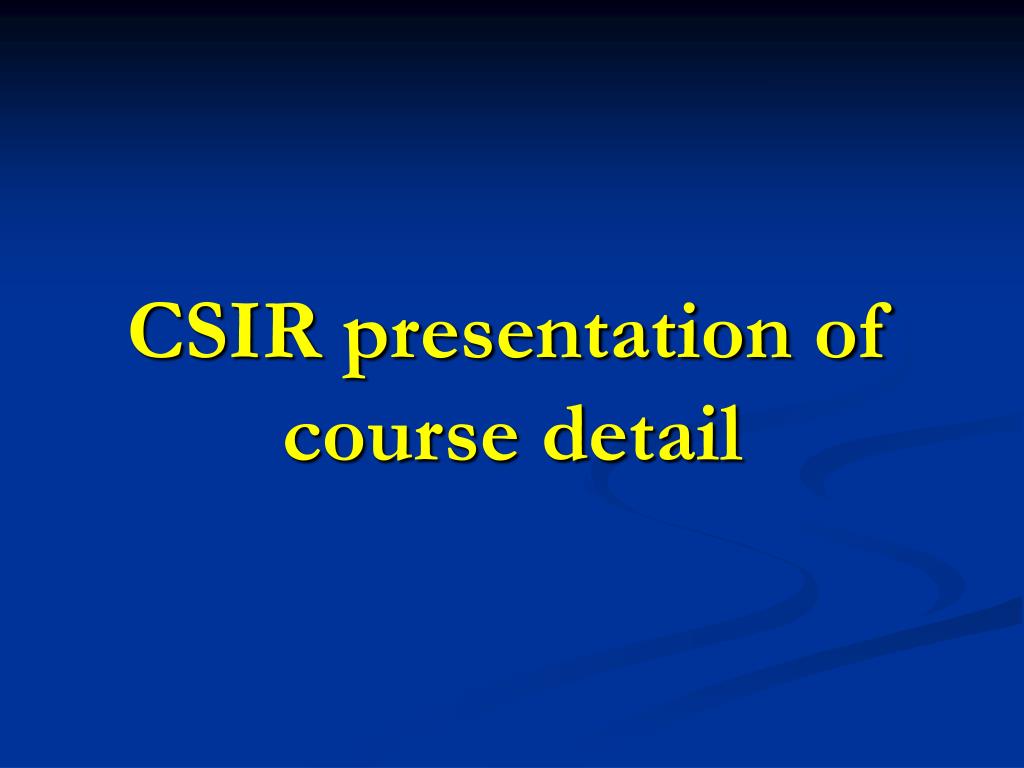 CSIR presentation of course detail